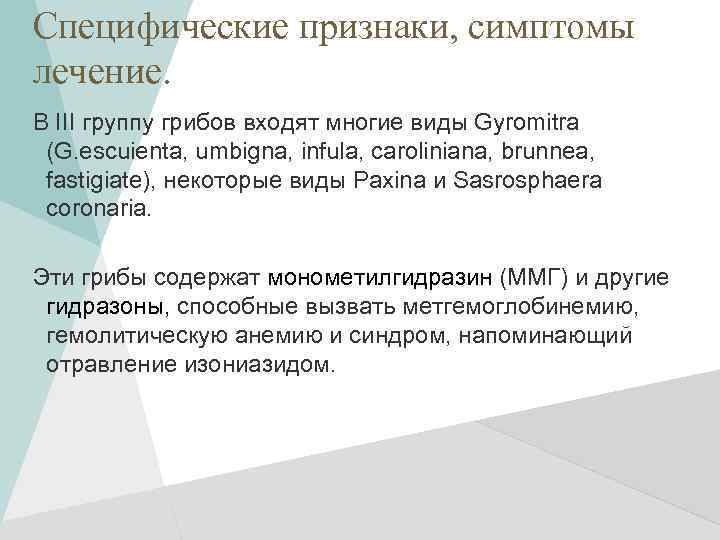 Специфические признаки, симптомы лечение.

В III группу грибов входят многие виды Gyromitra (G.escuienta, umbigna, infula, caroliniana, brunnea, fastigiate), некоторые виды Paxina и Sasrosphaera coronaria.

Эти грибы содержат монометилгидразин (ММГ) и другие гидразоны, способные вызвать метгемоглобинемию, гемолитическую анемию и синдром, напоминающий отравление изониазидом.